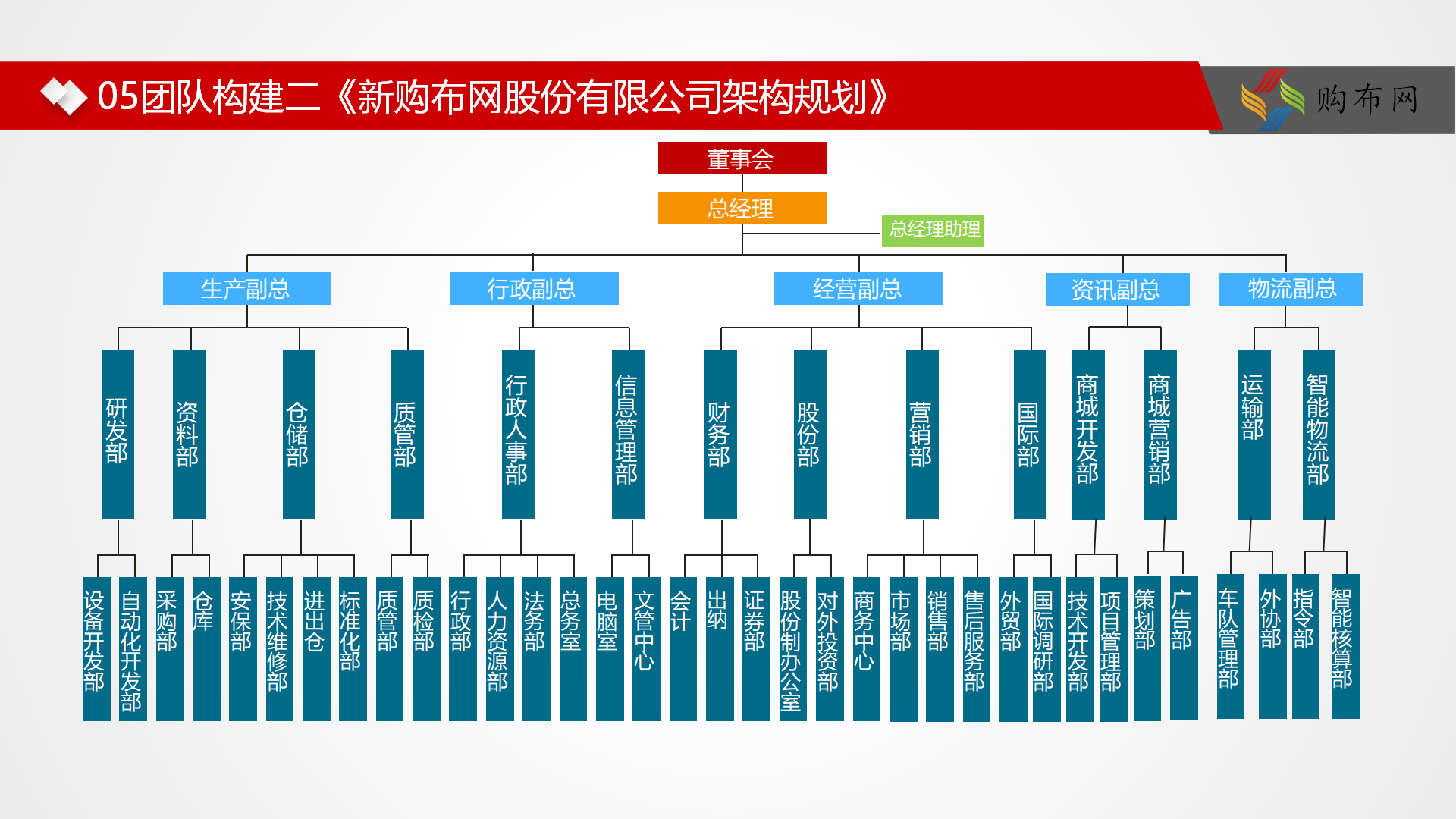 05团队构建二《新购布网股份有限公司架构规划》

购布网

董事会

总经理

总经理助理

生产副总

行政副总

经营副总

资讯副总

物流副总

研发部

资料部

仓储部

质管部

行政人事部

信息管理部

财务部

股份部

营销部

国际部

商城开发部

商城营销部

运输部

智能物流部

设备开发部

自动化开发部

采购部

仓库

安保部

技术维修部

进出仓

标准化部

质管部

质检部

行政部

人力资源部

法务部

总务室

电脑室

文管中心

会计

出纳

证券部

股份制办公室

对外投资部

商务中心

市场部

销售部

售后服务部

外贸部

国际调研部

技术开发部

项目管理部

策划部

广告部

车队管理部

外协部

指令部

智能核算部